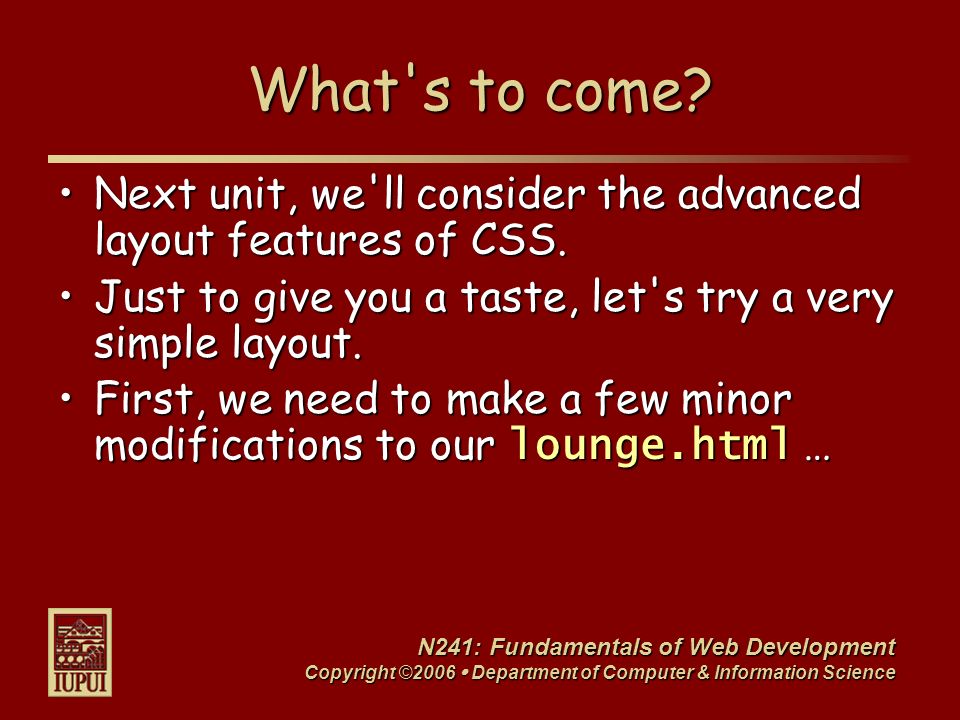 What's to come?

• Next unit, we'll consider the advanced layout features of CSS.
• Just to give you a taste, let's try a very simple layout.
• First, we need to make a few minor modifications to our lounge.html …

IUPUI

N241: Fundamentals of Web Development
Copyright ©2006 • Department of Computer & Information Science